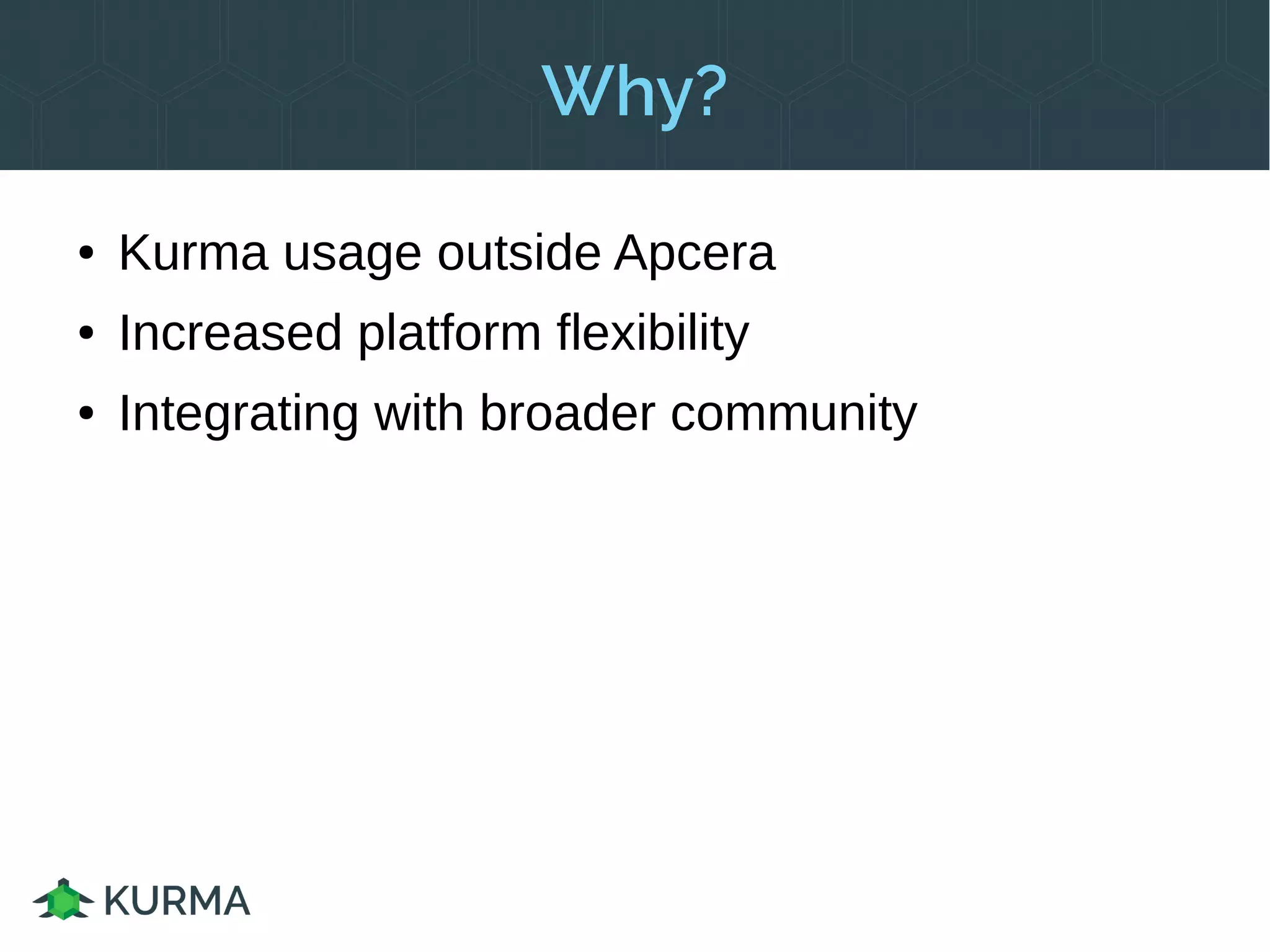 Why?

• Kurma usage outside Apcera
• Increased platform flexibility
• Integrating with broader community

KURMA